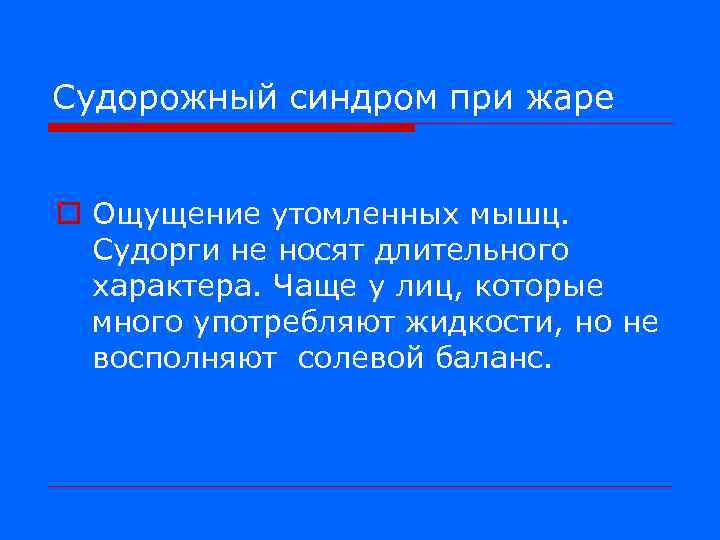 Судорожный синдром при жаре

Ощущение утомленных мышц. Судорги не носят длительного характера. Чаще у лиц, которые много употребляют жидкости, но не восполняют  солевой баланс.